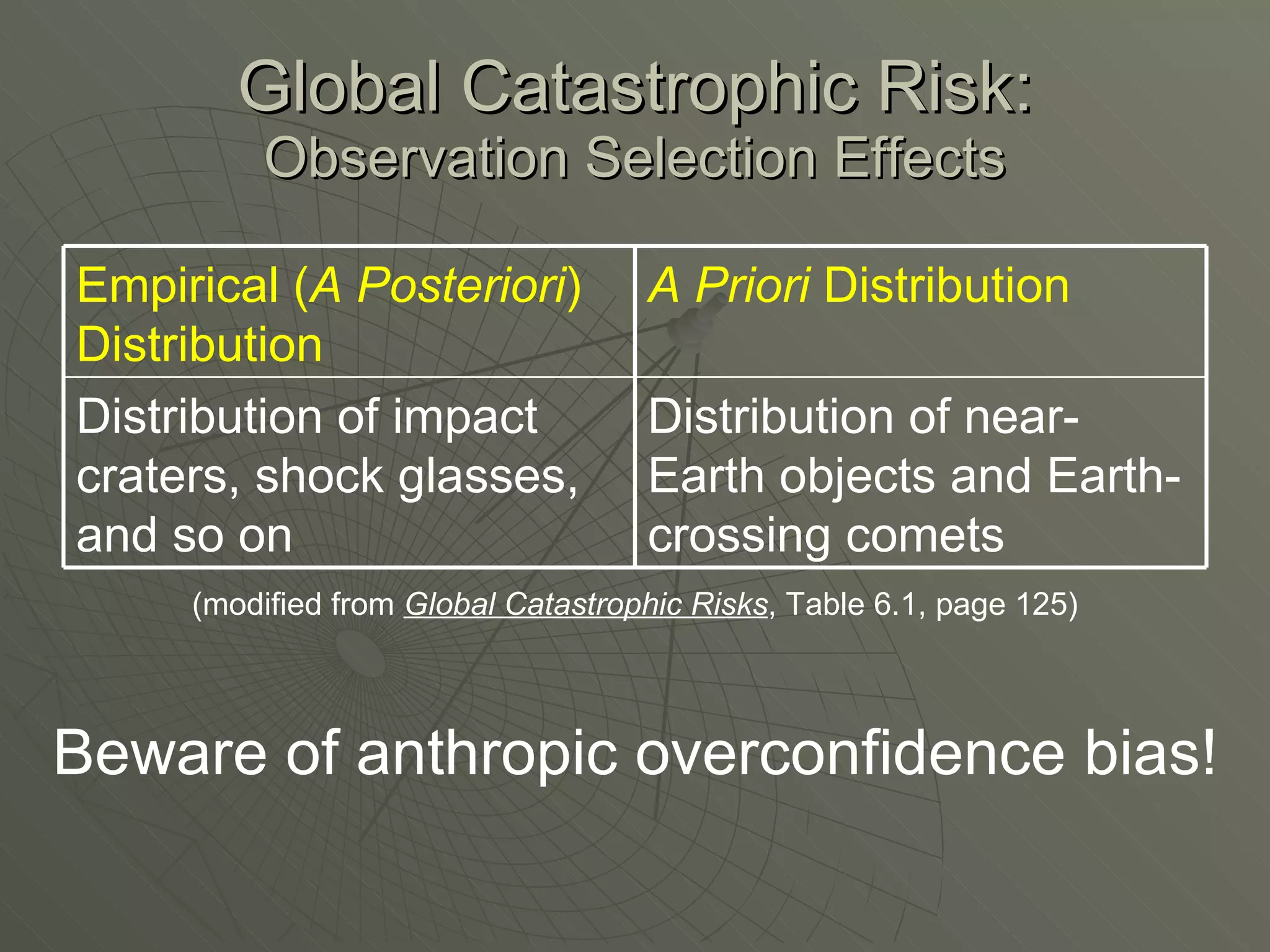 Global Catastrophic Risk:
Observation Selection Effects

| Empirical (A Posteriori) Distribution | A Priori Distribution |
|---|---|
| Distribution of impact craters, shock glasses, and so on | Distribution of near-Earth objects and Earth-crossing comets |

(modified from Global Catastrophic Risks, Table 6.1, page 125)

Beware of anthropic overconfidence bias!